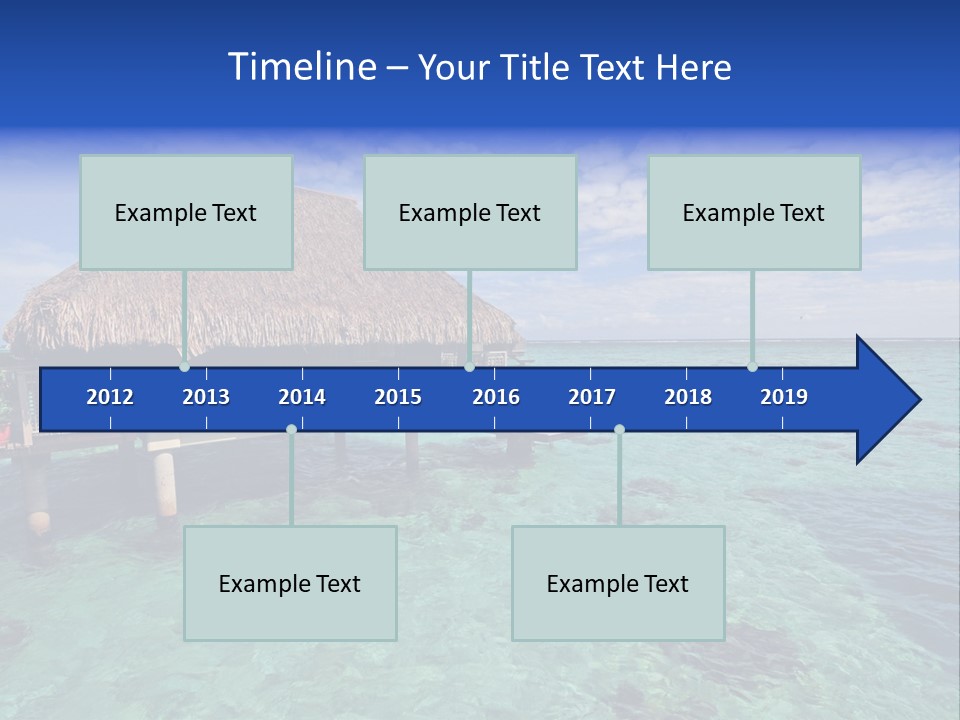 Timeline – Your Title Text Here

Example Text

Example Text

Example Text

2012 2013 2014 2015 2016 2017 2018 2019

Example Text

Example Text